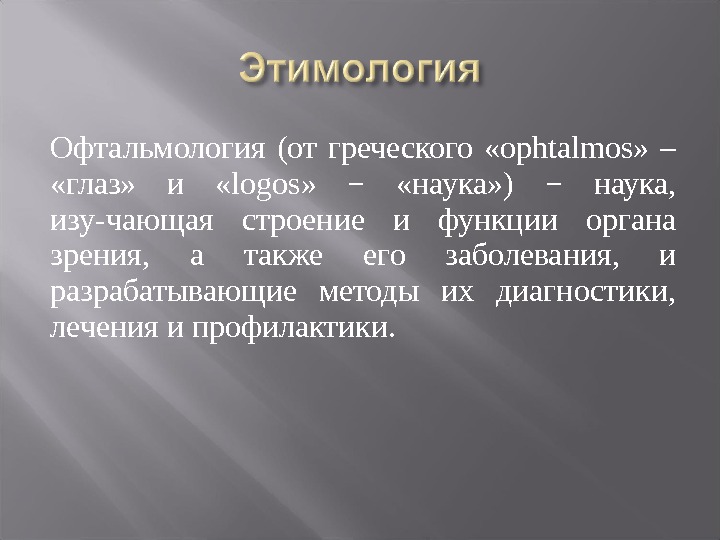 Этимология

Офтальмология (от греческого «ophtalmos» – «глаз» и «logos» − «наука») − наука, изу-чающая строение и функции органа зрения, а также его заболевания, и разрабатывающие методы их диагностики, лечения и профилактики.